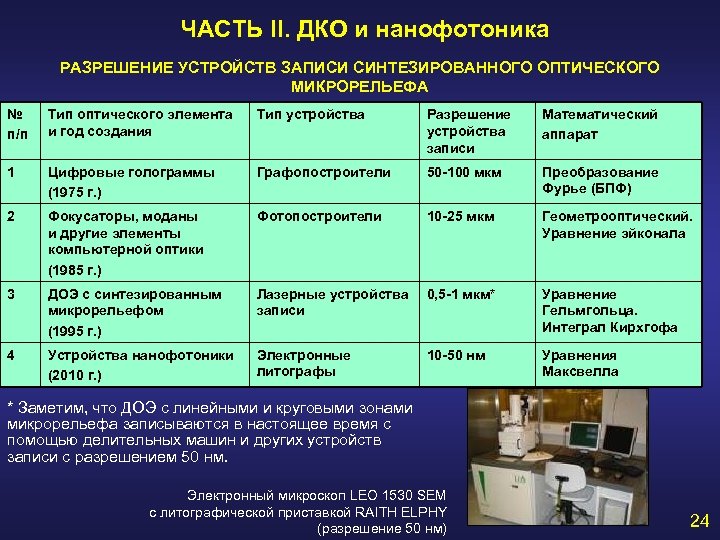 ЧАСТЬ II. ДКО и нанофотоника

РАЗРЕШЕНИЕ УСТРОЙСТВ ЗАПИСИ СИНТЕЗИРОВАННОГО ОПТИЧЕСКОГО МИКРОРЕЛЬЕФА

| № п/п | Тип оптического элемента и год создания | Тип устройства | Разрешение устройства записи | Математический аппарат |
|---|---|---|---|---|
| 1 | Цифровые голограммы (1975 г.) | Графопостроители | 50-100 мкм | Преобразование Фурье (БПФ) |
| 2 | Фокусаторы, моданы и другие элементы компьютерной оптики (1985 г.) | Фотопостроители | 10-25 мкм | Геометрооптический. Уравнение эйконала |
| 3 | ДОЭ с синтезированным микрорельефом (1995 г.) | Лазерные устройства записи | 0,5-1 мкм* | Уравнение Гельмгольца. Интеграл Кирхгофа |
| 4 | Устройства нанофотоники (2010 г.) | Электронные литографы | 10-50 нм | Уравнения Максвелла |

* Заметим, что ДОЭ с линейными и круговыми зонами микрорельефа записываются в настоящее время с помощью делительных машин и других устройств записи с разрешением 50 нм.

Электронный микроскоп LEO 1530 SEM с литографической приставкой RAITH ELPHY (разрешение 50 нм)

24